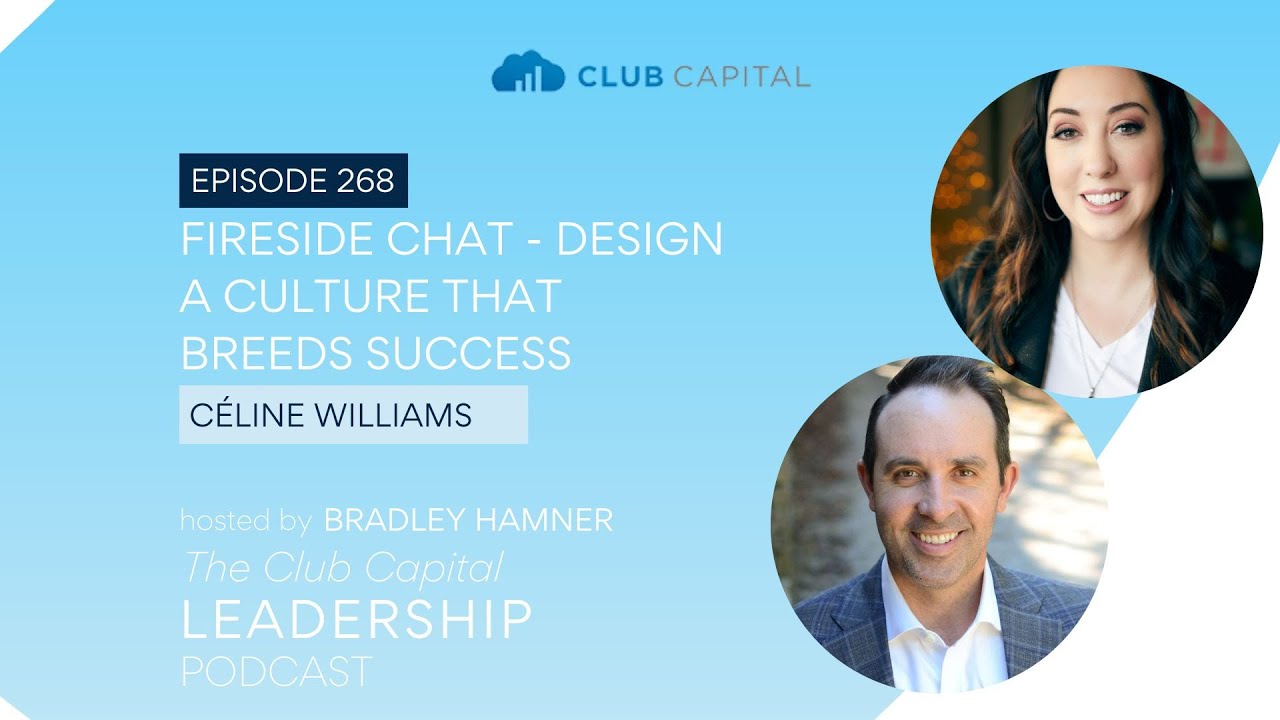 CLUB CAPITAL

EPISODE 268

FIRESIDE CHAT - DESIGN A CULTURE THAT BREEDS SUCCESS

CÉLINE WILLIAMS

hosted by BRADLEY HAMNER

The Club Capital

LEADERSHIP

PODCAST